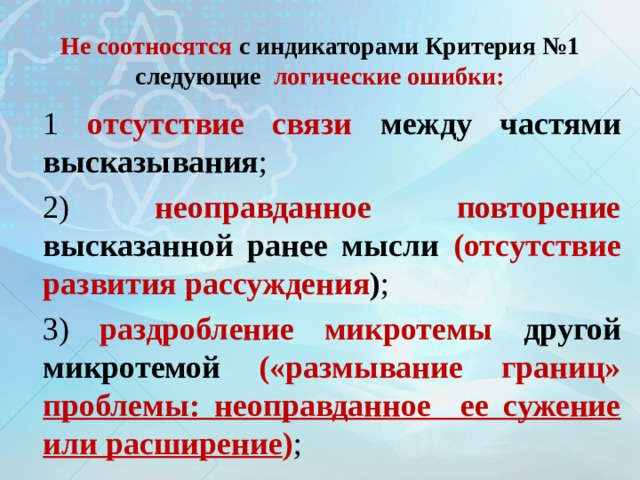 Не соотносятся с индикаторами Критерия №1 следующие логические ошибки:

1 отсутствие связи между частями высказывания;

2) неоправданное повторение высказанной ранее мысли (отсутствие развития рассуждения);

3) раздробление микротемы другой микротемой («размывание границ» проблемы: неоправданное ее сужение или расширение);